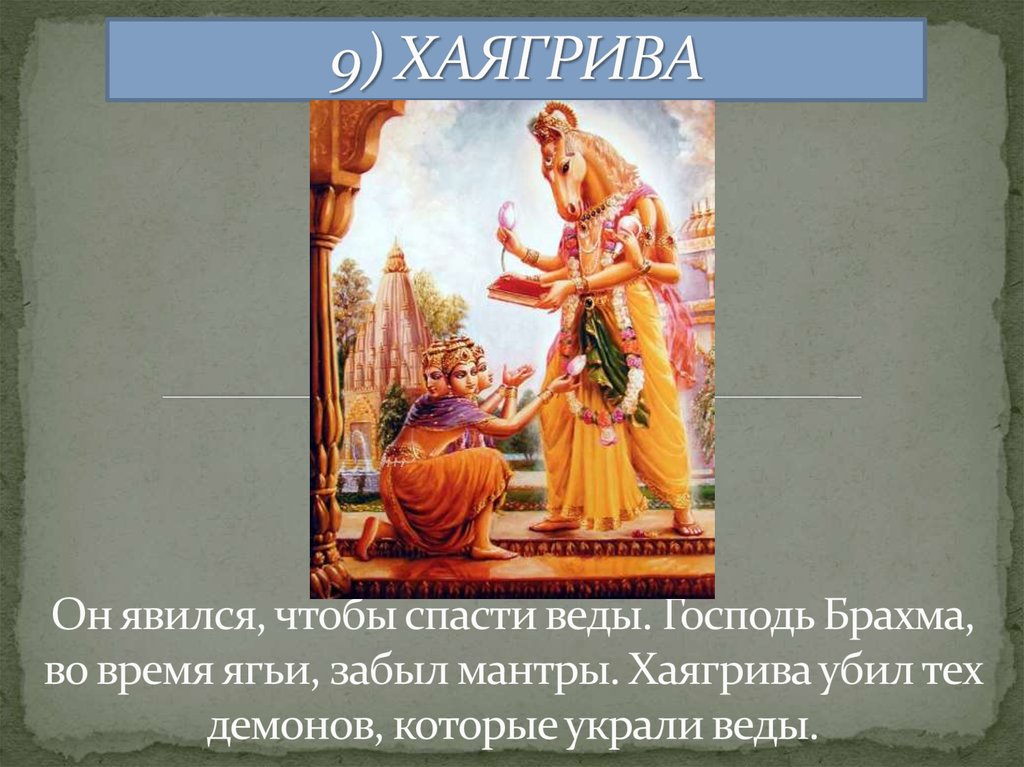 9) ХАЯГРИВА

Он явился, чтобы спасти веды. Господь Брахма, во время ягьи, забыл мантры. Хаягрива убил тех демонов, которые украли веды.